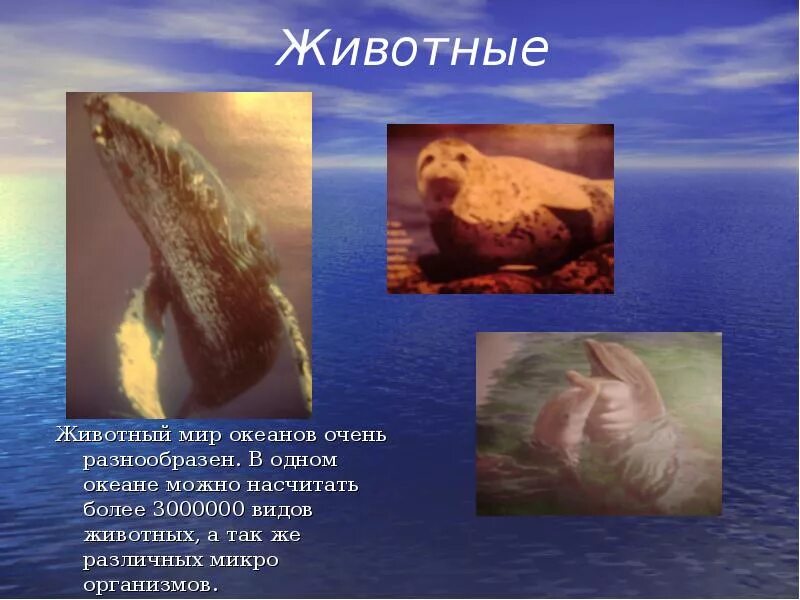 Животные

Животный мир океанов очень разнообразен. В одном океане можно насчитать более 3000000 видов животных, а так же различных микро организмов.